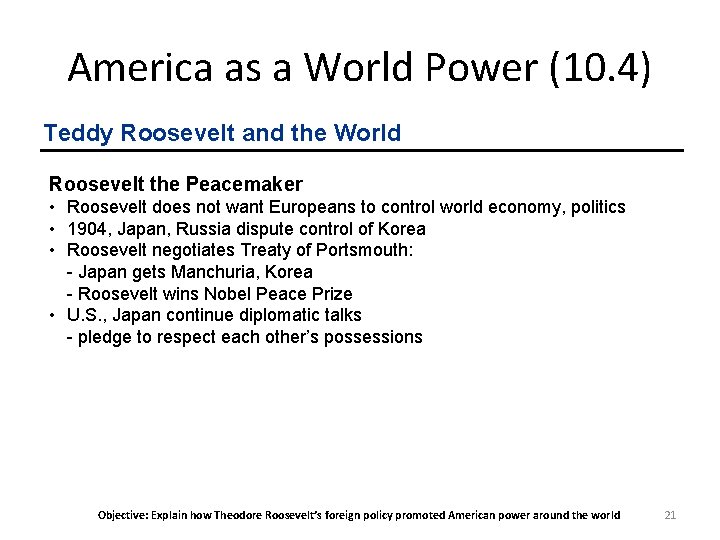 America as a World Power (10.4)

Teddy Roosevelt and the World

Roosevelt the Peacemaker
• Roosevelt does not want Europeans to control world economy, politics
• 1904, Japan, Russia dispute control of Korea
• Roosevelt negotiates Treaty of Portsmouth:
- Japan gets Manchuria, Korea
- Roosevelt wins Nobel Peace Prize
• U.S., Japan continue diplomatic talks
- pledge to respect each other's possessions

Objective: Explain how Theodore Roosevelt's foreign policy promoted American power around the world

21